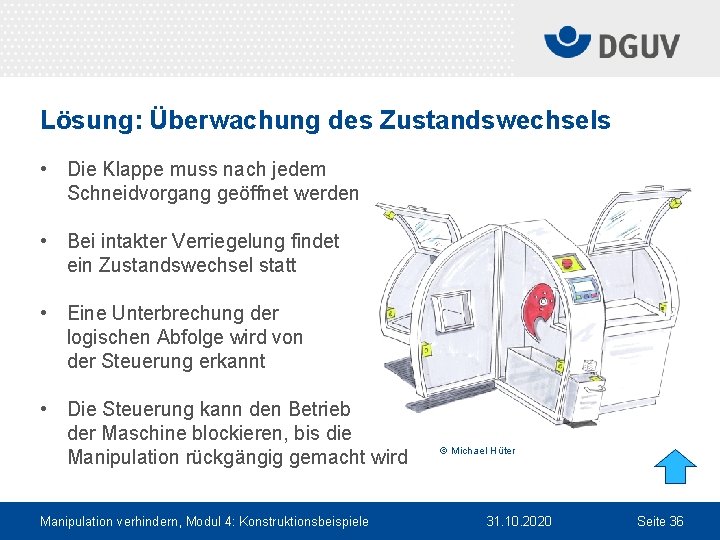 DGUV

Lösung: Überwachung des Zustandswechsels

• Die Klappe muss nach jedem Schneidvorgang geöffnet werden

• Bei intakter Verriegelung findet ein Zustandswechsel statt

• Eine Unterbrechung der logischen Abfolge wird von der Steuerung erkannt

• Die Steuerung kann den Betrieb der Maschine blockieren, bis die Manipulation rückgängig gemacht wird

© Michael Hüter

Manipulation verhindern, Modul 4: Konstruktionsbeispiele 31.10.2020 Seite 36